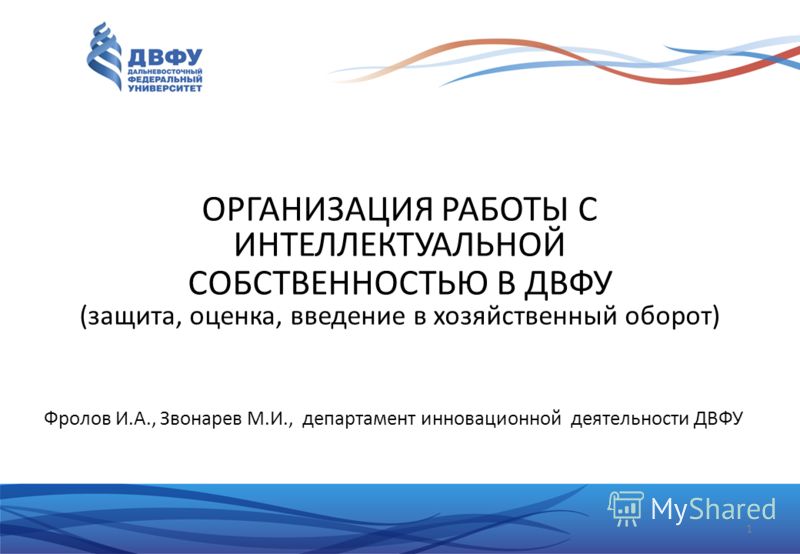 ДВФУ
ДАЛЬНЕВОСТОЧНЫЙ ФЕДЕРАЛЬНЫЙ УНИВЕРСИТЕТ

ОРГАНИЗАЦИЯ РАБОТЫ С ИНТЕЛЛЕКТУАЛЬНОЙ СОБСТВЕННОСТЬЮ В ДВФУ
(защита, оценка, введение в хозяйственный оборот)

Фролов И.А., Звонарев М.И., департамент инновационной деятельности ДВФУ

MyShared
1